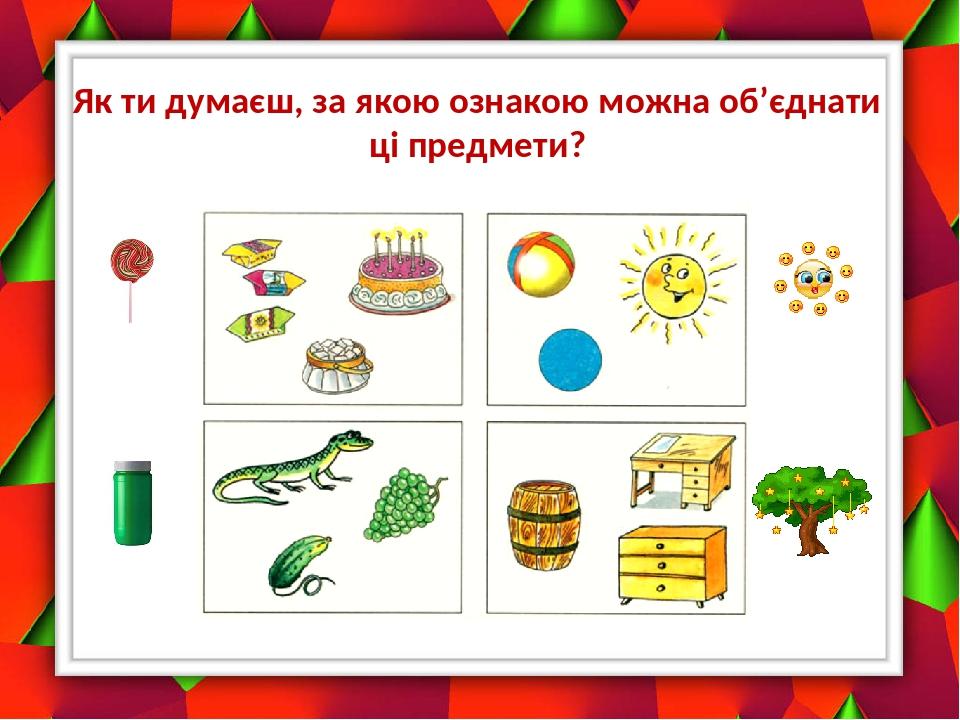 Як ти думаєш, за якою ознакою можна об’єднати ці предмети?